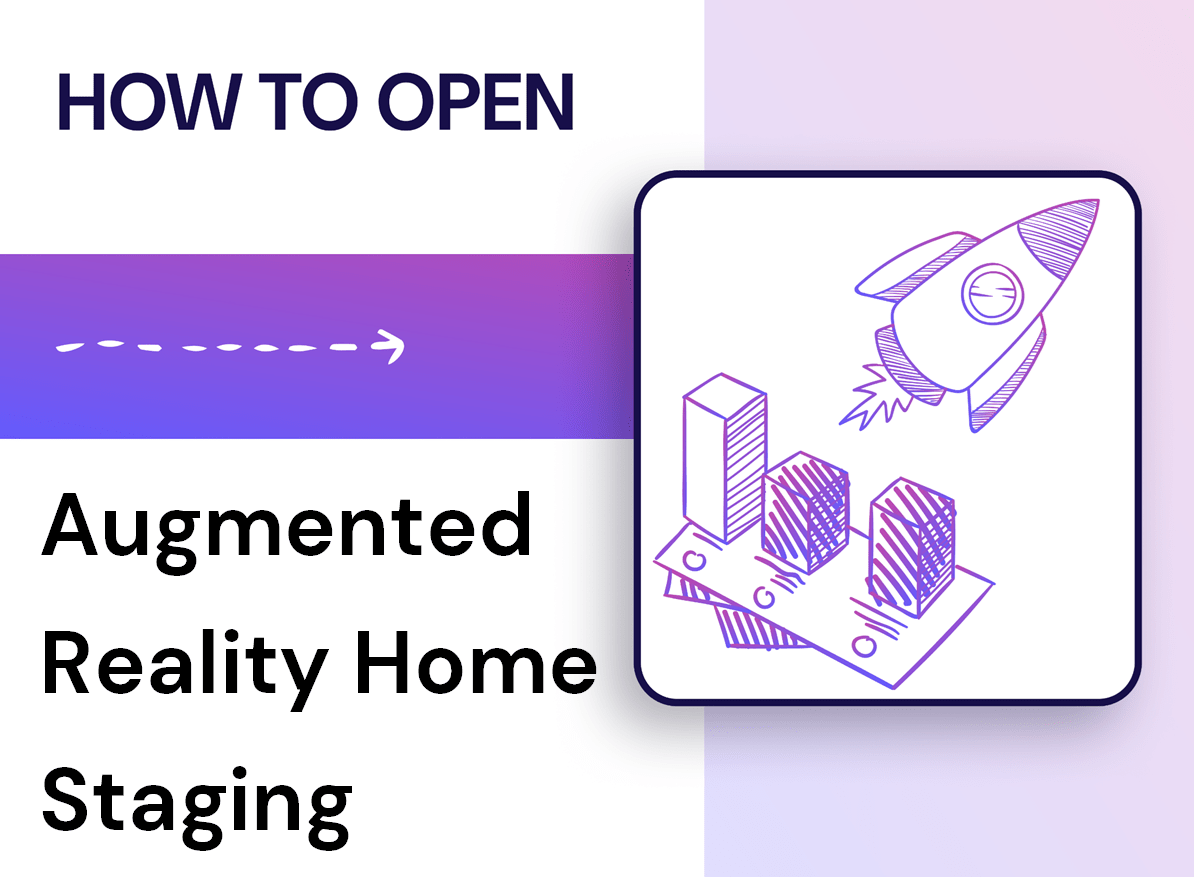 HOW TO OPEN

Augmented Reality Home Staging